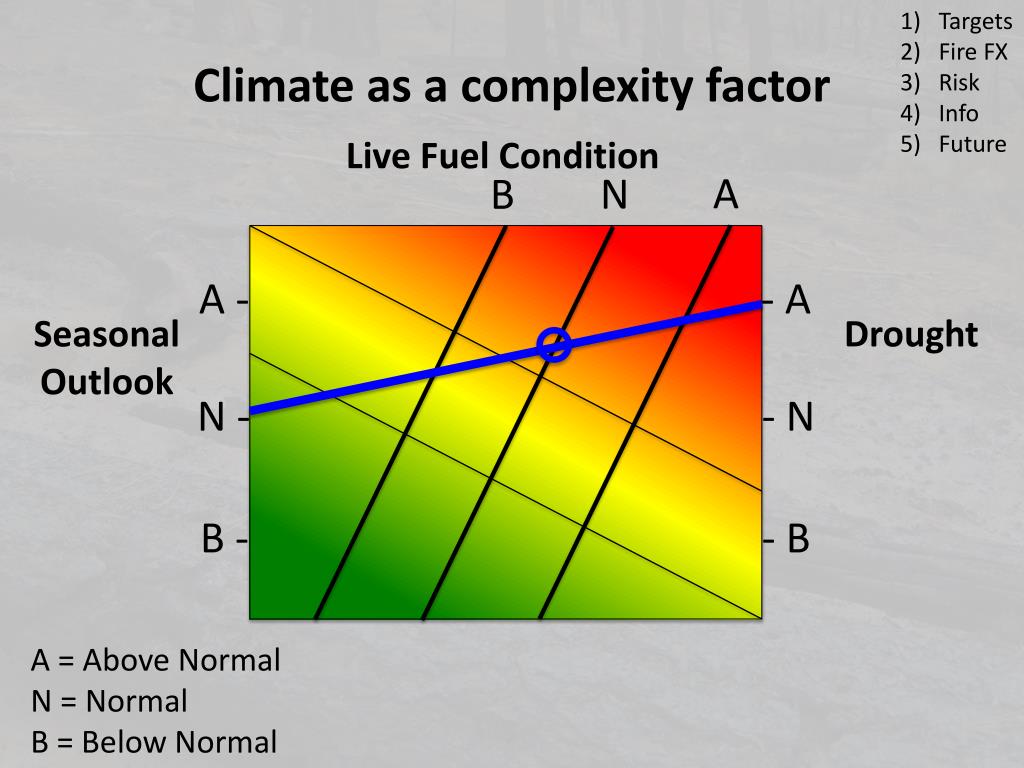 1) Targets
2) Fire FX
3) Risk
4) Info
5) Future

Climate as a complexity factor

Live Fuel Condition

B N A

Seasonal Outlook

A -
N -
B -

- A
- N
- B

Drought

A = Above Normal
N = Normal
B = Below Normal